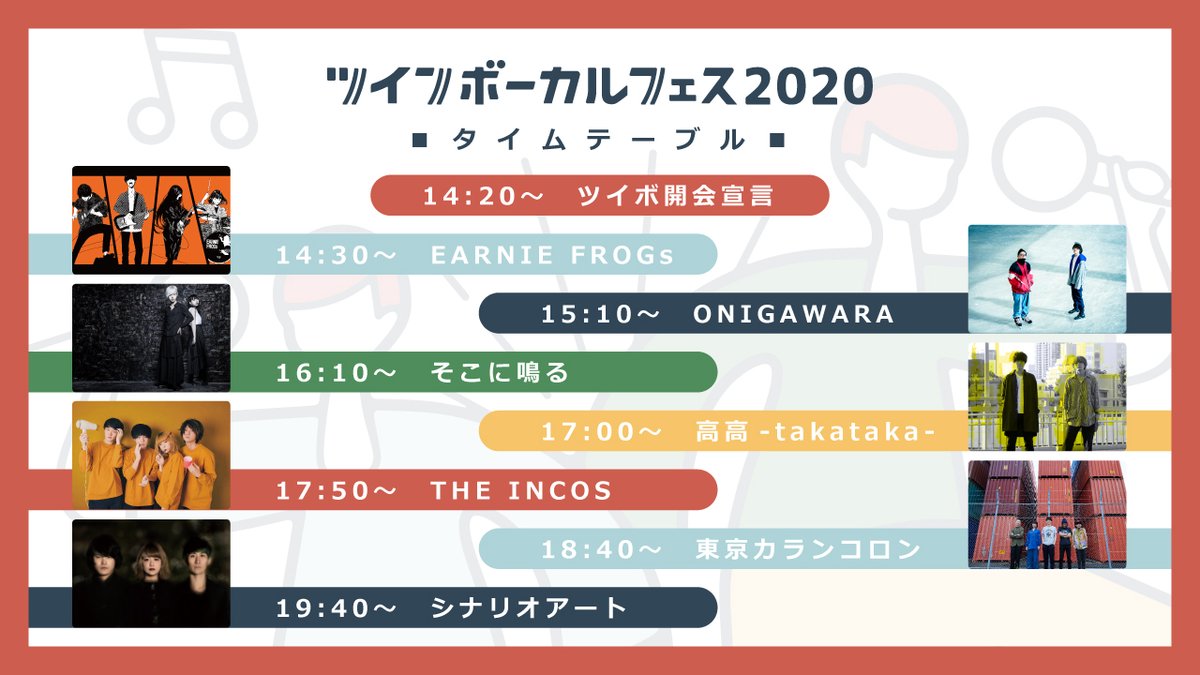 ツインボーカルフェス2020

■ タイムテーブル ■

14:20～ ツイボ開会宣言

14:30～ EARNIE FROGs

15:10～ ONIGAWARA

16:10～ そこに鳴る

17:00～ 高高 -takataka-

17:50～ THE INCOS

18:40～ 東京カランコロン

19:40～ シナリオアート